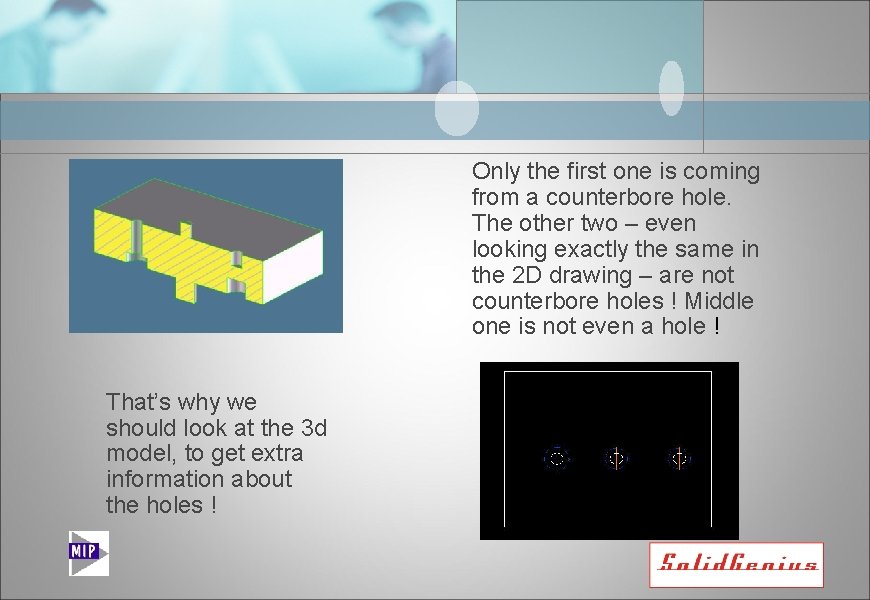 Only the first one is coming from a counterbore hole. The other two – even looking exactly the same in the 2D drawing – are not counterbore holes ! Middle one is not even a hole !

That's why we should look at the 3d model, to get extra information about the holes !

MIP

SolidGenius